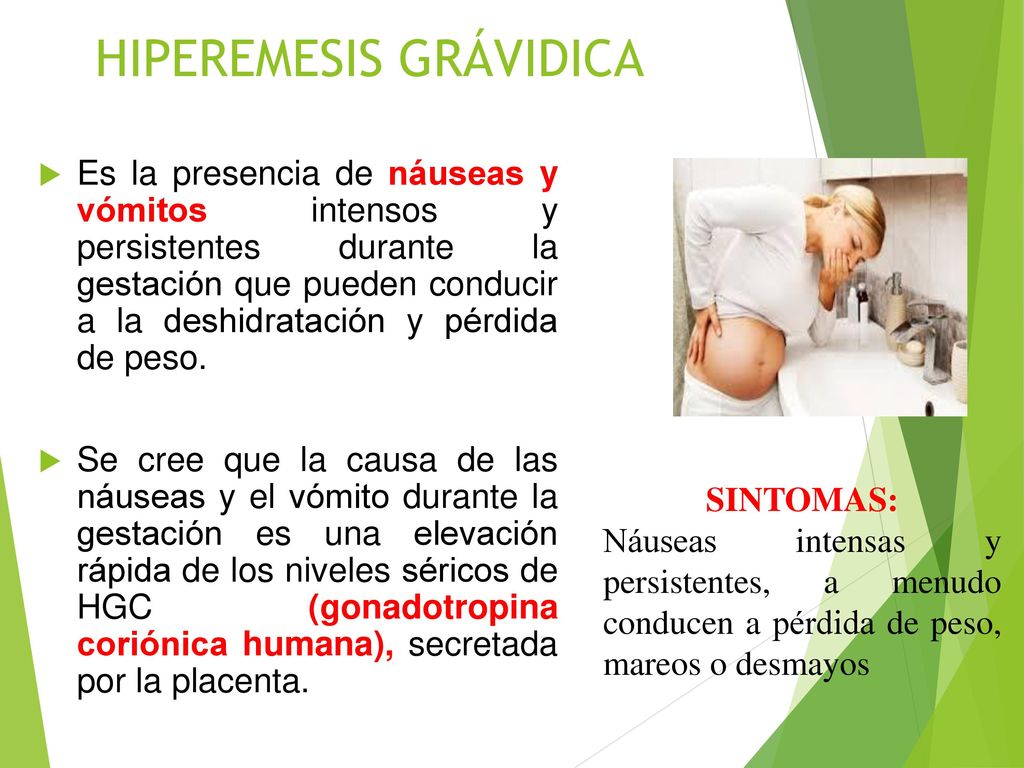 HIPEREMESIS GRÁVIDICA

Es la presencia de náuseas y vómitos intensos y persistentes durante la gestación que pueden conducir a la deshidratación y pérdida de peso.

Se cree que la causa de las náuseas y el vómito durante la gestación es una elevación rápida de los niveles séricos de HGC (gonadotropina coriónica humana), secretada por la placenta.

SINTOMAS:
Náuseas intensas y persistentes, a menudo conducen a pérdida de peso, mareos o desmayos